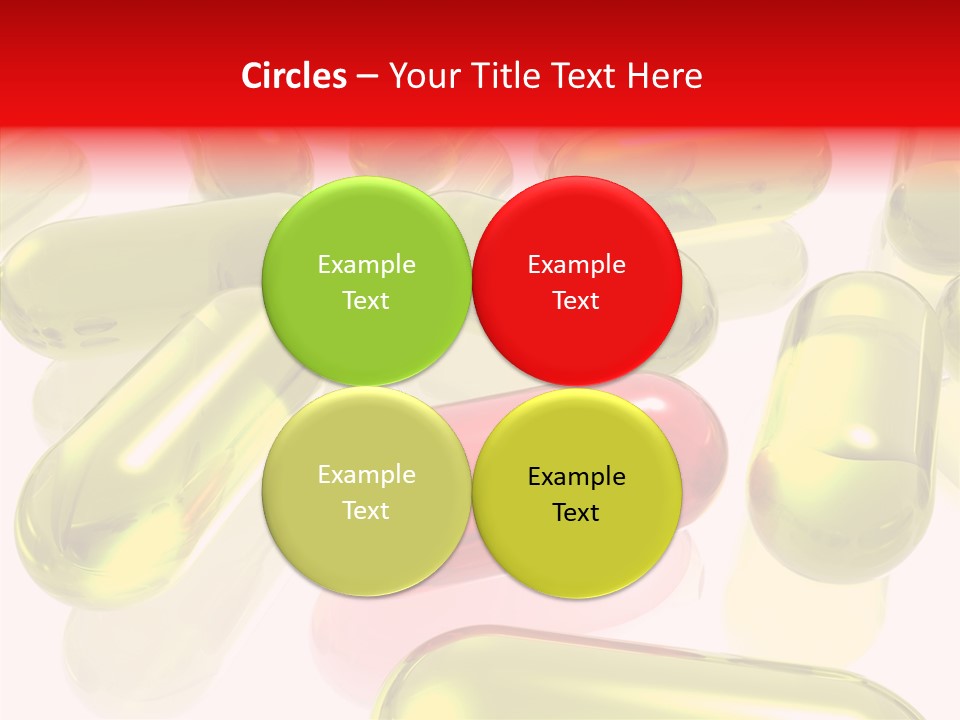 Circles – Your Title Text Here

Example Text

Example Text

Example Text

Example Text